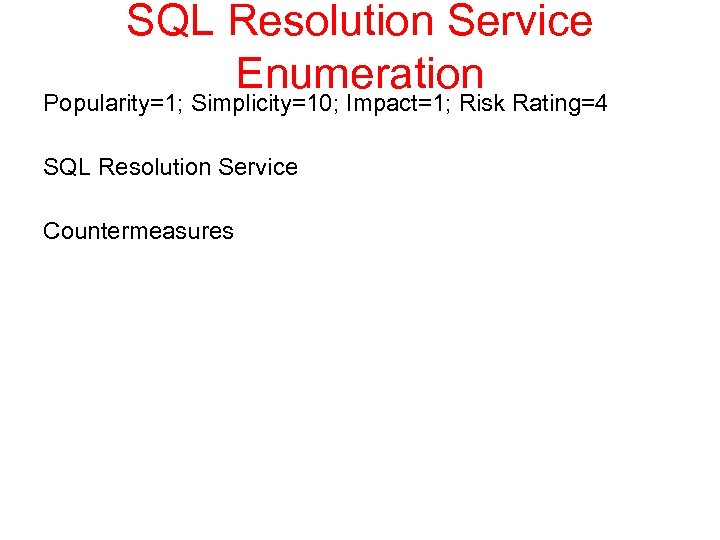 SQL Resolution Service Enumeration

Popularity=1; Simplicity=10; Impact=1; Risk Rating=4

SQL Resolution Service

Countermeasures